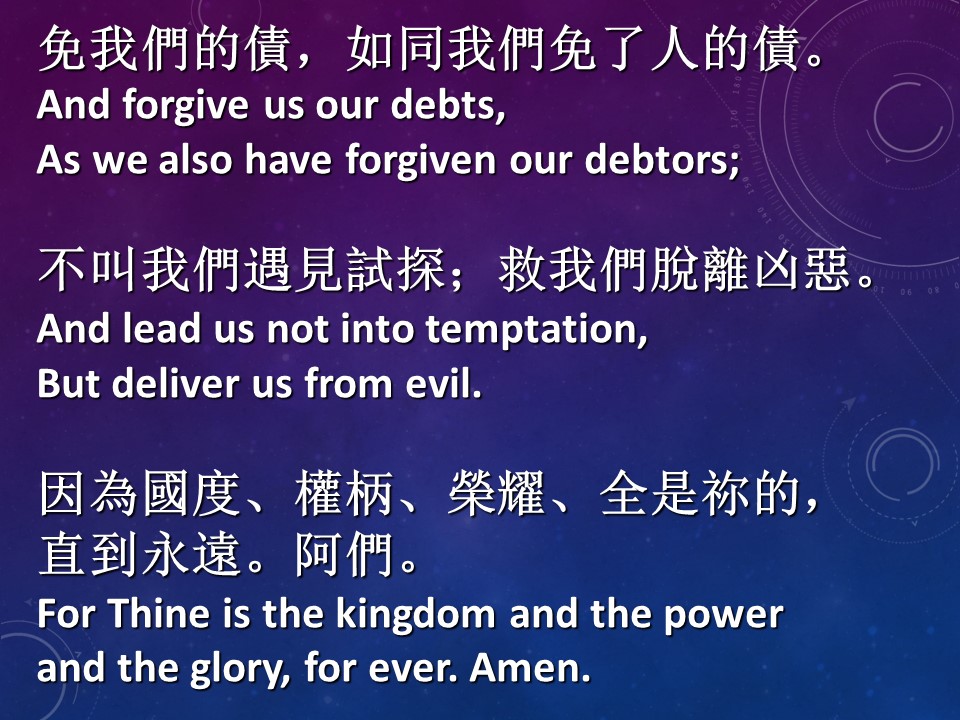 免我們的債，如同我們免了人的債。
And forgive us our debts,
As we also have forgiven our debtors;

不叫我們遇見試探；救我們脫離凶惡。
And lead us not into temptation,
But deliver us from evil.

因為國度、權柄、榮耀、全是祢的，
直到永遠。阿們。
For Thine is the kingdom and the power
and the glory, for ever. Amen.